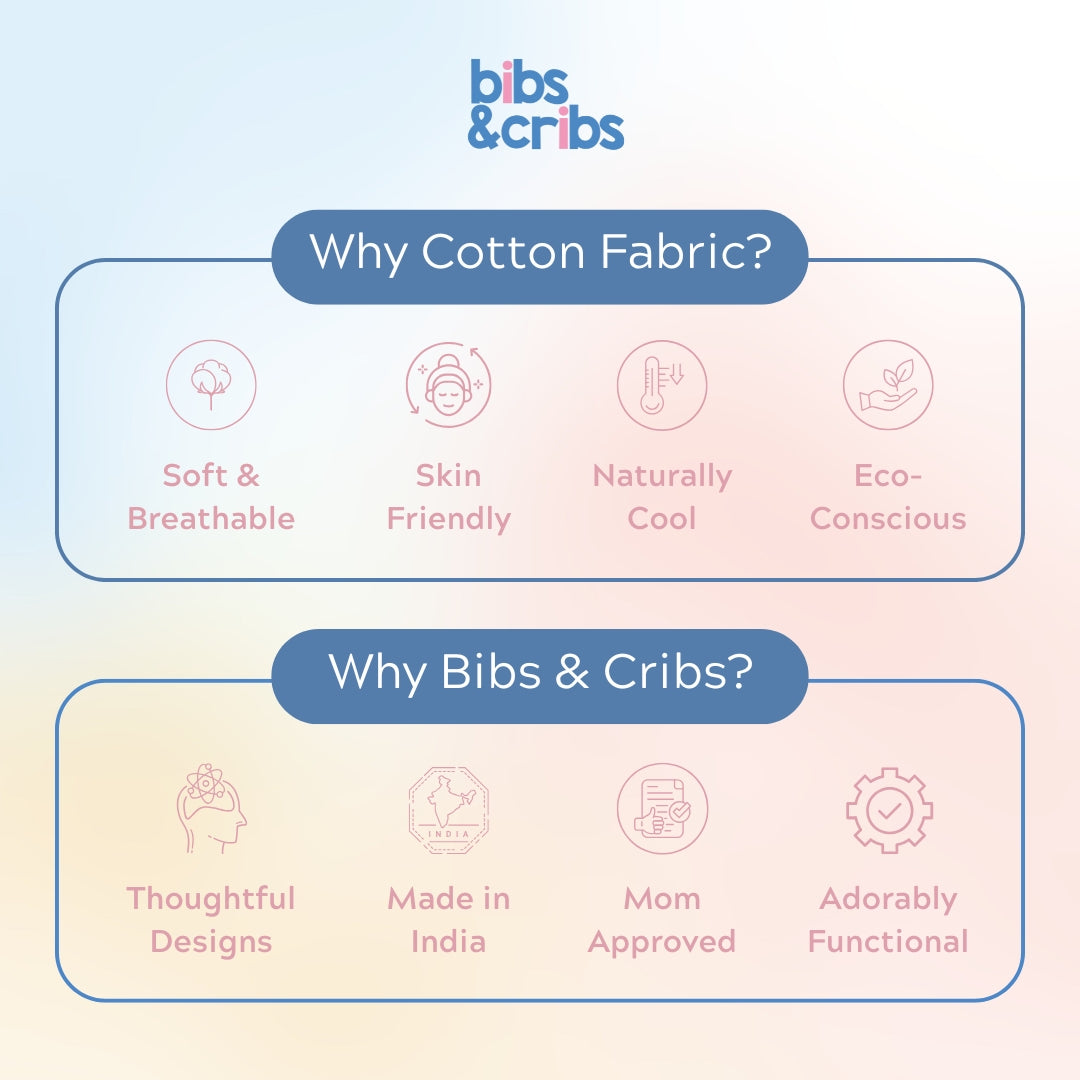 bibs
&cribs

Why Cotton Fabric?

Soft & Breathable

Skin Friendly

Naturally Cool

Eco-Conscious

Why Bibs & Cribs?

INDIA

Thoughtful Designs

Made in India

Mom Approved

Adorably Functional